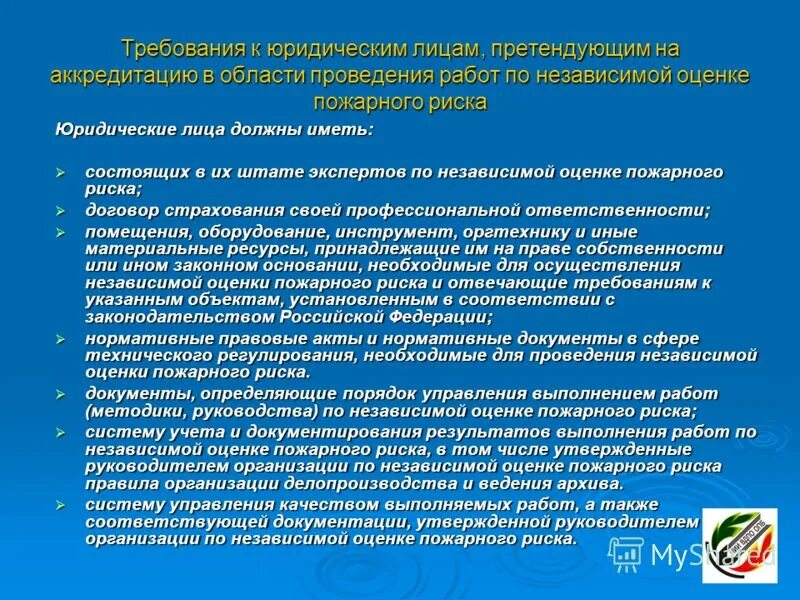 Требования к юридическим лицам, претендующим на аккредитацию в области проведения работ по независимой оценке пожарного риска

Юридические лица должны иметь:

➢ состоящих в их штате экспертов по независимой оценке пожарного риска;
➢ договор страхования своей профессиональной ответственности;
➢ помещения, оборудование, инструмент, оргтехнику и иные материальные ресурсы, принадлежащие им на праве собственности или ином законном основании, необходимые для осуществления независимой оценки пожарного риска и отвечающие требованиям к указанным объектам, установленным в соответствии с законодательством Российской Федерации;
➢ нормативные правовые акты и нормативные документы в сфере технического регулирования, необходимые для проведения независимой оценки пожарного риска.
➢ документы, определяющие порядок управления выполнением работ (методики, руководства) по независимой оценке пожарного риска;
➢ систему учета и документирования результатов выполнения работ по независимой оценке пожарного риска, в том числе утвержденные руководителем организации по независимой оценке пожарного риска правила организации делопроизводства и ведения архива.
➢ систему управления качеством выполняемых работ, а также соответствующей документации, утвержденной руководителем организации по независимой оценке пожарного риска.

MyShared